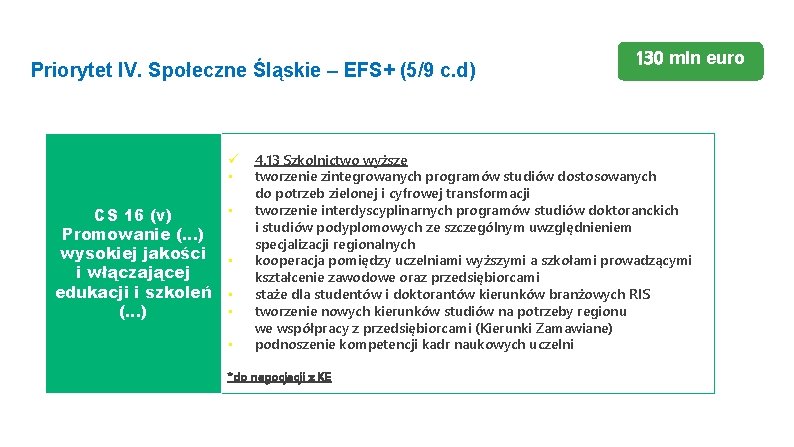 Priorytet IV. Społeczne Śląskie – EFS+ (5/9 c.d)

130 mln euro

CS 16 (v) Promowanie (...) wysokiej jakości i włączającej edukacji i szkoleń (...)

✓ 4.13 Szkolnictwo wyższe
• tworzenie zintegrowanych programów studiów dostosowanych do potrzeb zielonej i cyfrowej transformacji
• tworzenie interdyscyplinarnych programów studiów doktoranckich i studiów podyplomowych ze szczególnym uwzględnieniem specjalizacji regionalnych
• kooperacja pomiędzy uczelniami wyższymi a szkołami prowadzącymi kształcenie zawodowe oraz przedsiębiorcami
• staże dla studentów i doktorantów kierunków branżowych RIS
• tworzenie nowych kierunków studiów na potrzeby regionu we współpracy z przedsiębiorcami (Kierunki Zamawiane)
• podnoszenie kompetencji kadr naukowych uczelni

*do negocjacji z KE